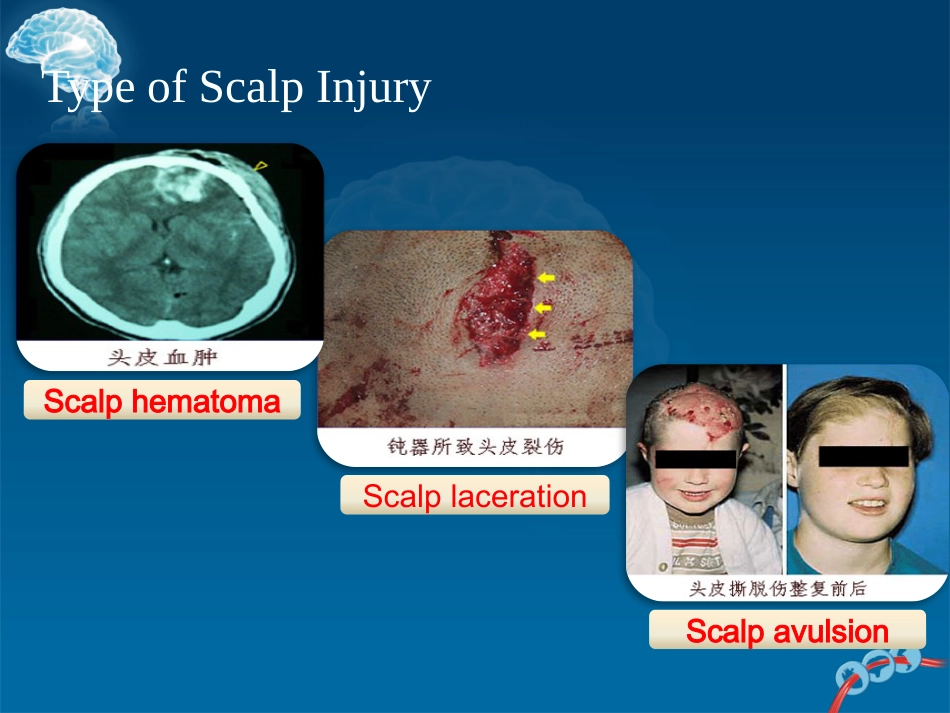 Type of Scalp Injury

头皮血肿

Scalp hematoma

钝器所致头皮裂伤

Scalp laceration

头皮撕脱伤整复前后

Scalp avulsion